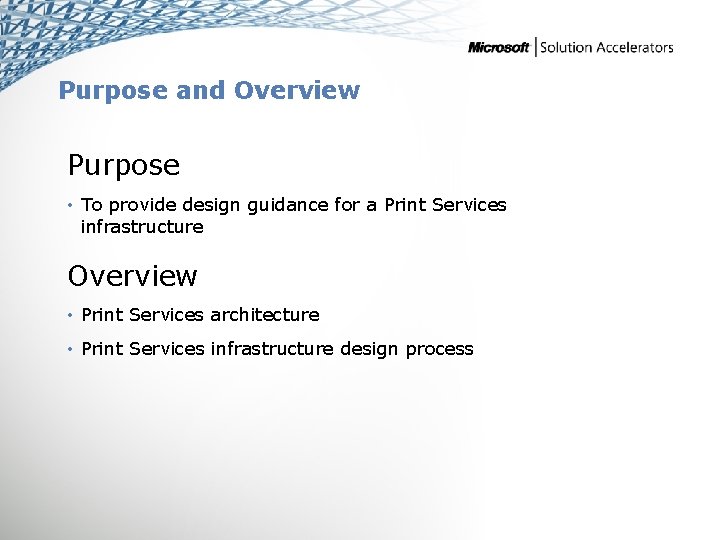 Microsoft | Solution Accelerators

Purpose and Overview

Purpose

• To provide design guidance for a Print Services infrastructure

Overview

• Print Services architecture

• Print Services infrastructure design process